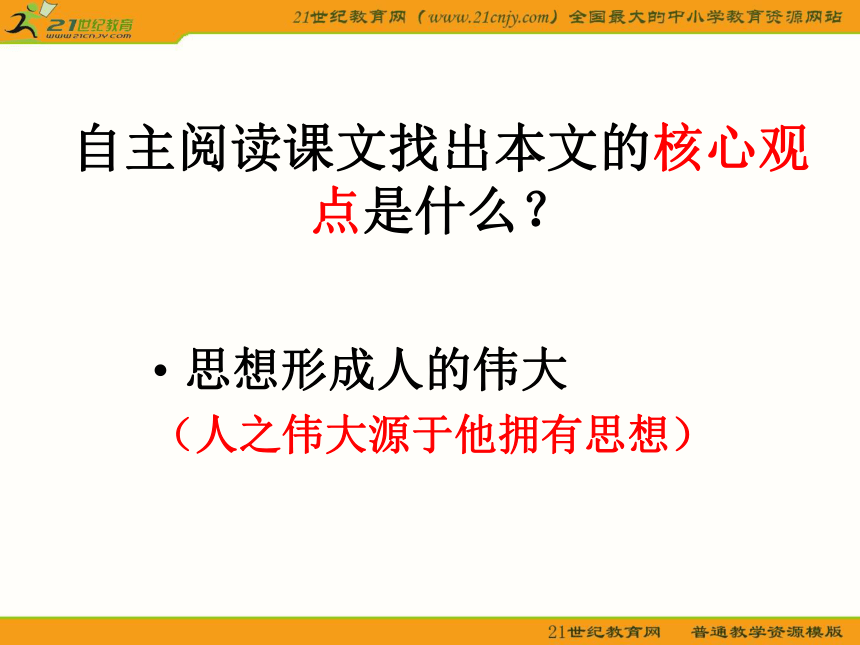 21世纪教育
www.21cnjy.com

21世纪教育网（www.21cnjy.com）全国最大的中小学教育资源网站

自主阅读课文找出本文的核心观点是什么？

• 思想形成人的伟大
（人之伟大源于他拥有思想）

21世纪教育网 普通教学资源模版